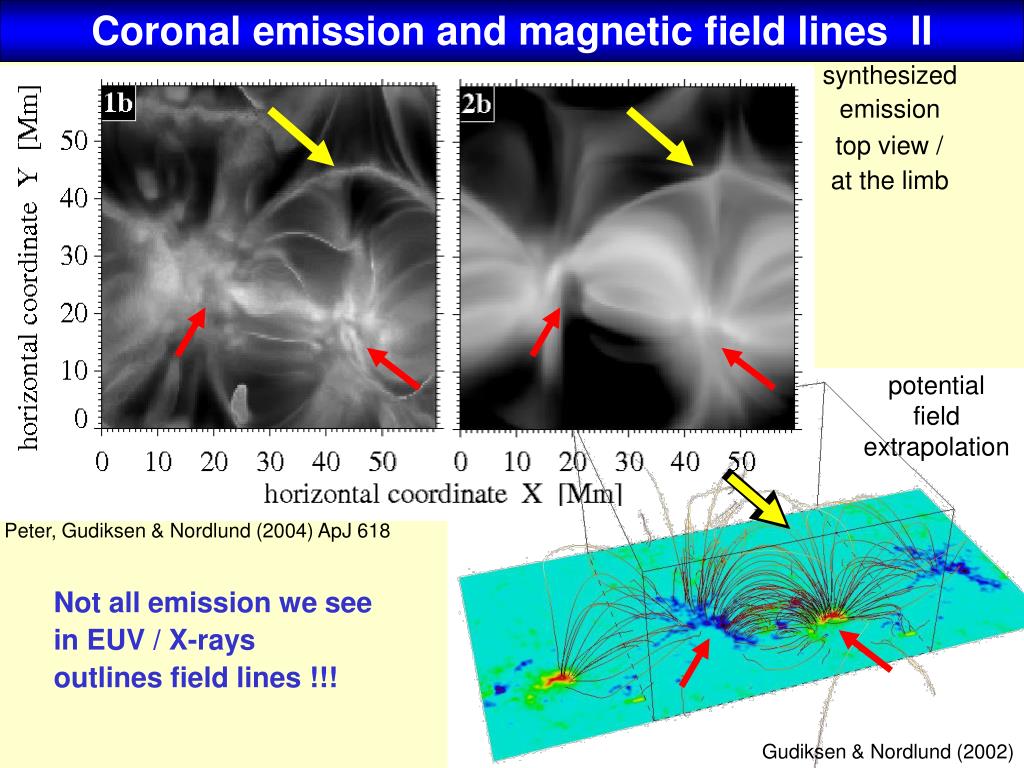 Coronal emission and magnetic field lines II

synthesized emission top view / at the limb

1b

2b

horizontal coordinate Y [Mm]

50
40
30
20
10
0

0 10 20 30 40 50 0 10 20 30 40 50

horizontal coordinate X [Mm]

potential field extrapolation

Peter, Gudiksen & Nordlund (2004) ApJ 618

Not all emission we see in EUV / X-rays outlines field lines !!!

Gudiksen & Nordlund (2002)